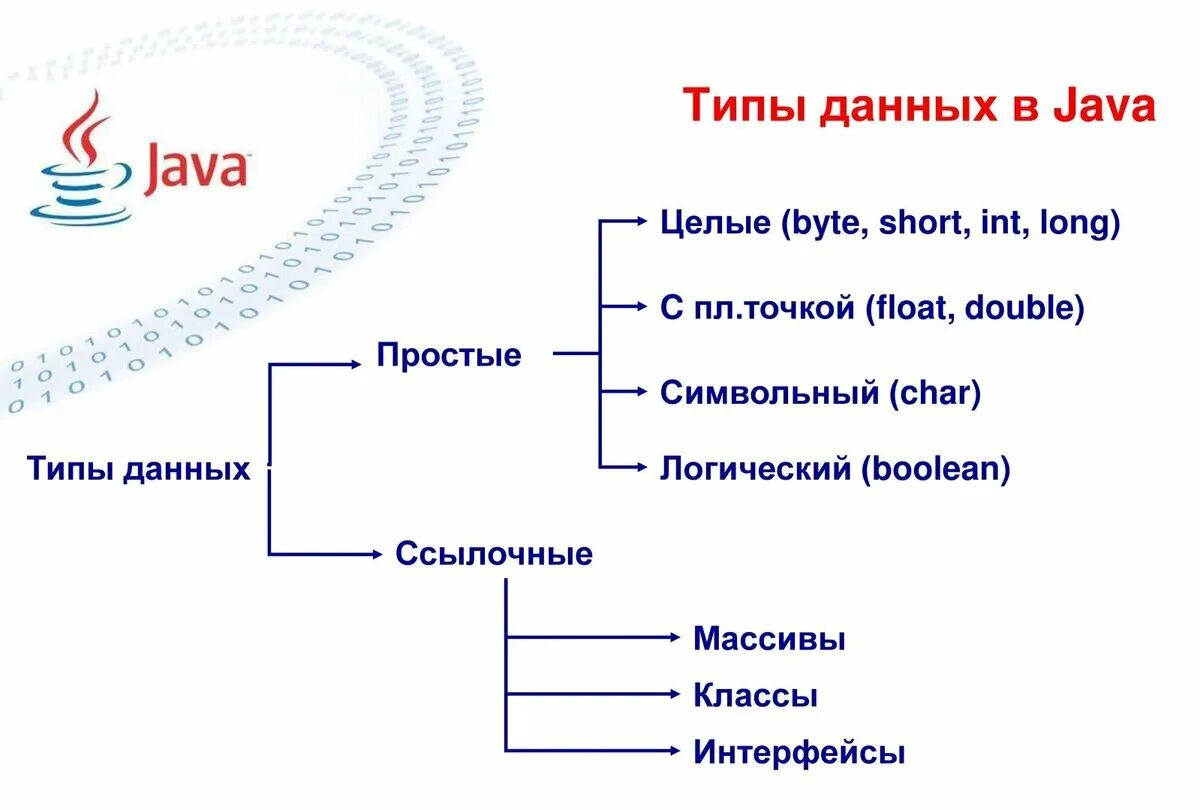 Java

Типы данных в Java

Типы данных

Простые

Целые (byte, short, int, long)

С пл.точкой (float, double)

Символьный (char)

Логический (boolean)

Ссылочные

Массивы

Классы

Интерфейсы